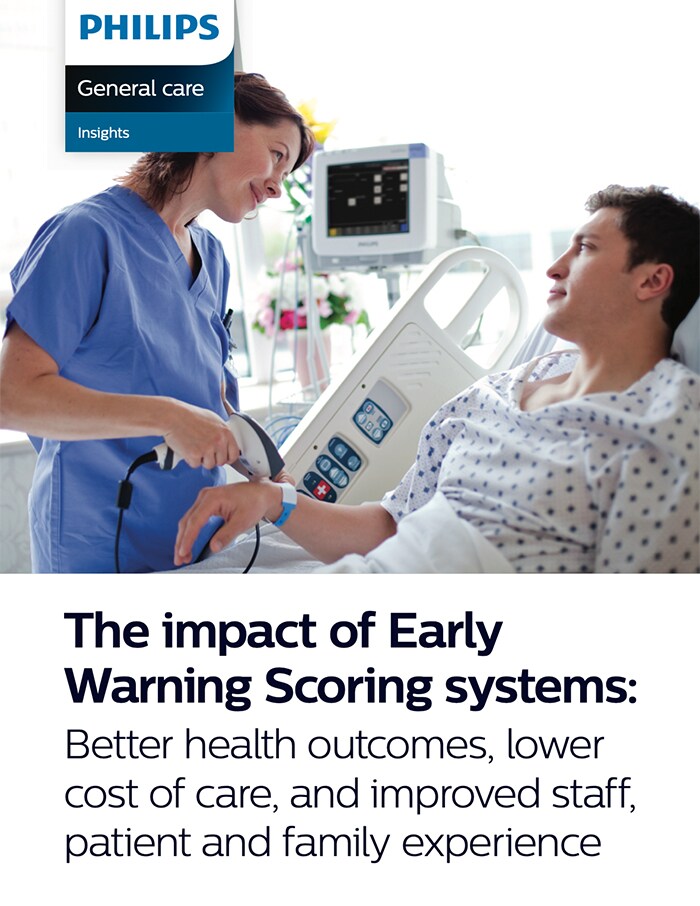 PHILIPS

General care

Insights

PHILIPS

The impact of Early Warning Scoring systems:

Better health outcomes, lower cost of care, and improved staff, patient and family experience